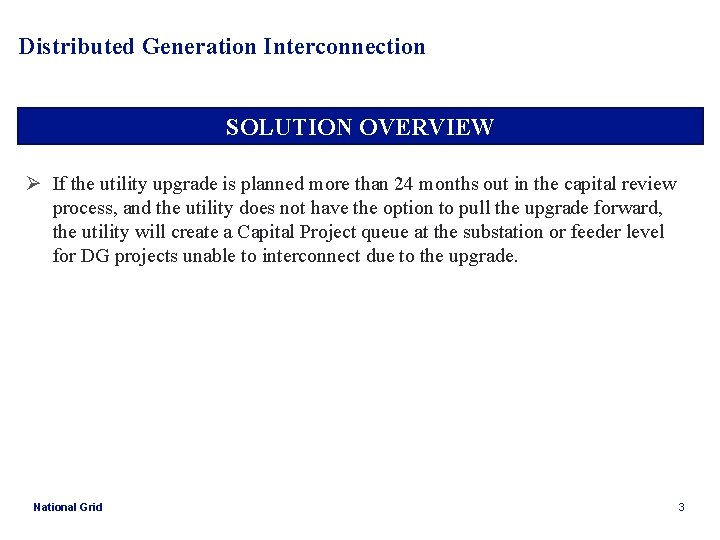 Distributed Generation Interconnection

SOLUTION OVERVIEW

➢ If the utility upgrade is planned more than 24 months out in the capital review process, and the utility does not have the option to pull the upgrade forward, the utility will create a Capital Project queue at the substation or feeder level for DG projects unable to interconnect due to the upgrade.

National Grid

3